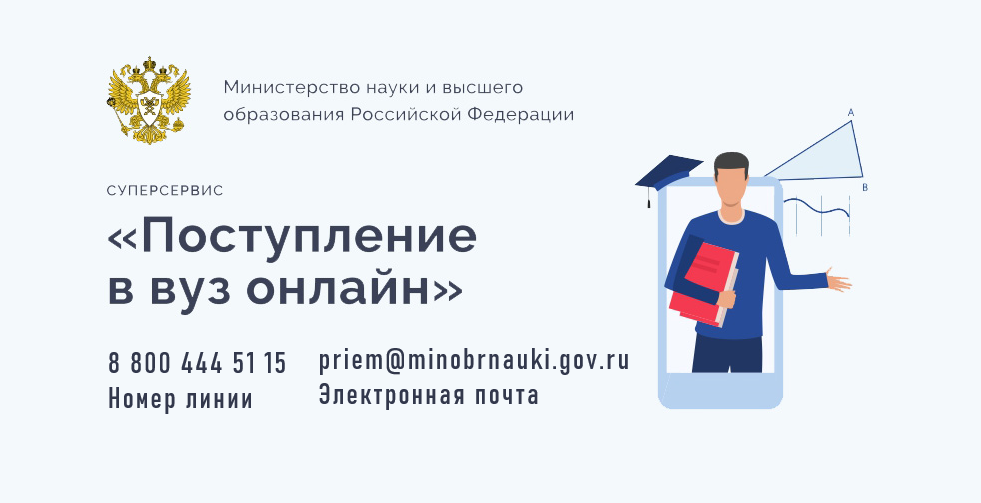 Министерство науки и высшего образования Российской Федерации

СУПЕРСЕРВИС

«Поступление в вуз онлайн»

8 800 444 51 15
Номер линии

priem@minobrnauki.gov.ru
Электронная почта

A

B